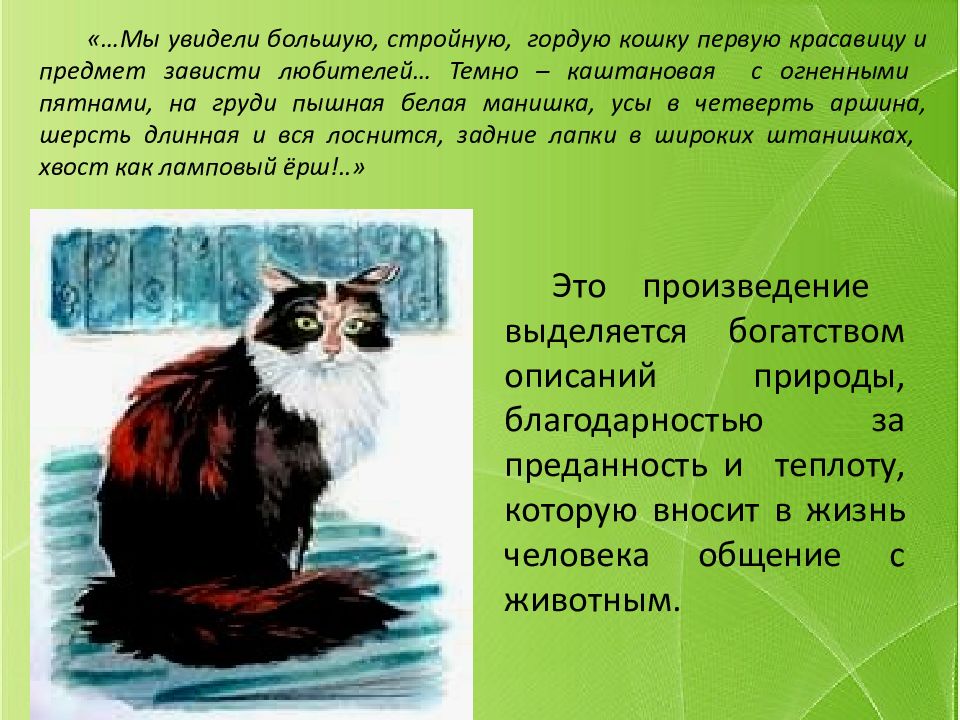 «…Мы увидели большую, стройную, гордую кошку первую красавицу и предмет зависти любителей… Темно – каштановая с огненными пятнами, на груди пышная белая манишка, усы в четверть аршина, шерсть длинная и вся лоснится, задние лапки в широких штанишках, хвост как ламповый ёрш!..»

Это произведение выделяется богатством описаний природы, благодарностью за преданность и теплоту, которую вносит в жизнь человека общение с животным.